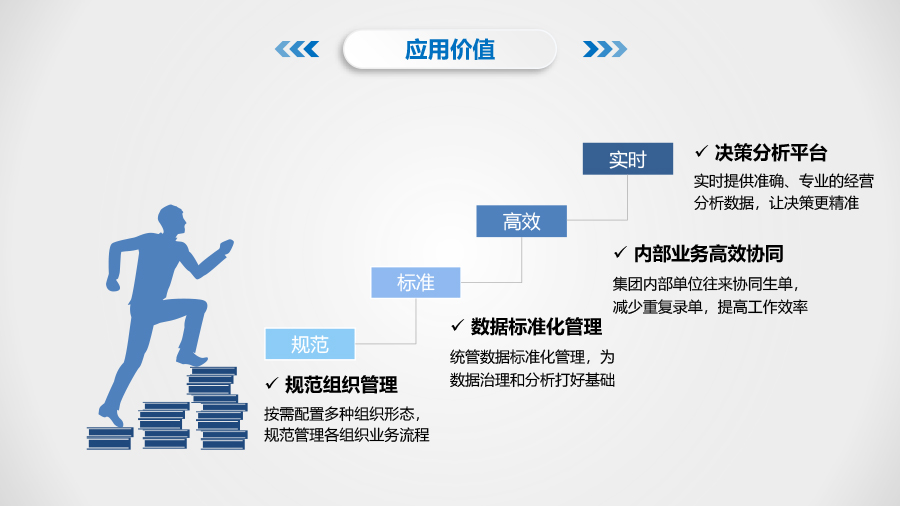 应用价值

实时

✓ 决策分析平台

实时提供准确、专业的经营分析数据，让决策更精准

高效

✓ 内部业务高效协同

集团内部单位往来协同生单，减少重复录单，提高工作效率

标准

✓ 数据标准化管理

统管数据标准化管理，为数据治理和分析打好基础

规范

✓ 规范组织管理

按需配置多种组织形态，规范管理各组织业务流程